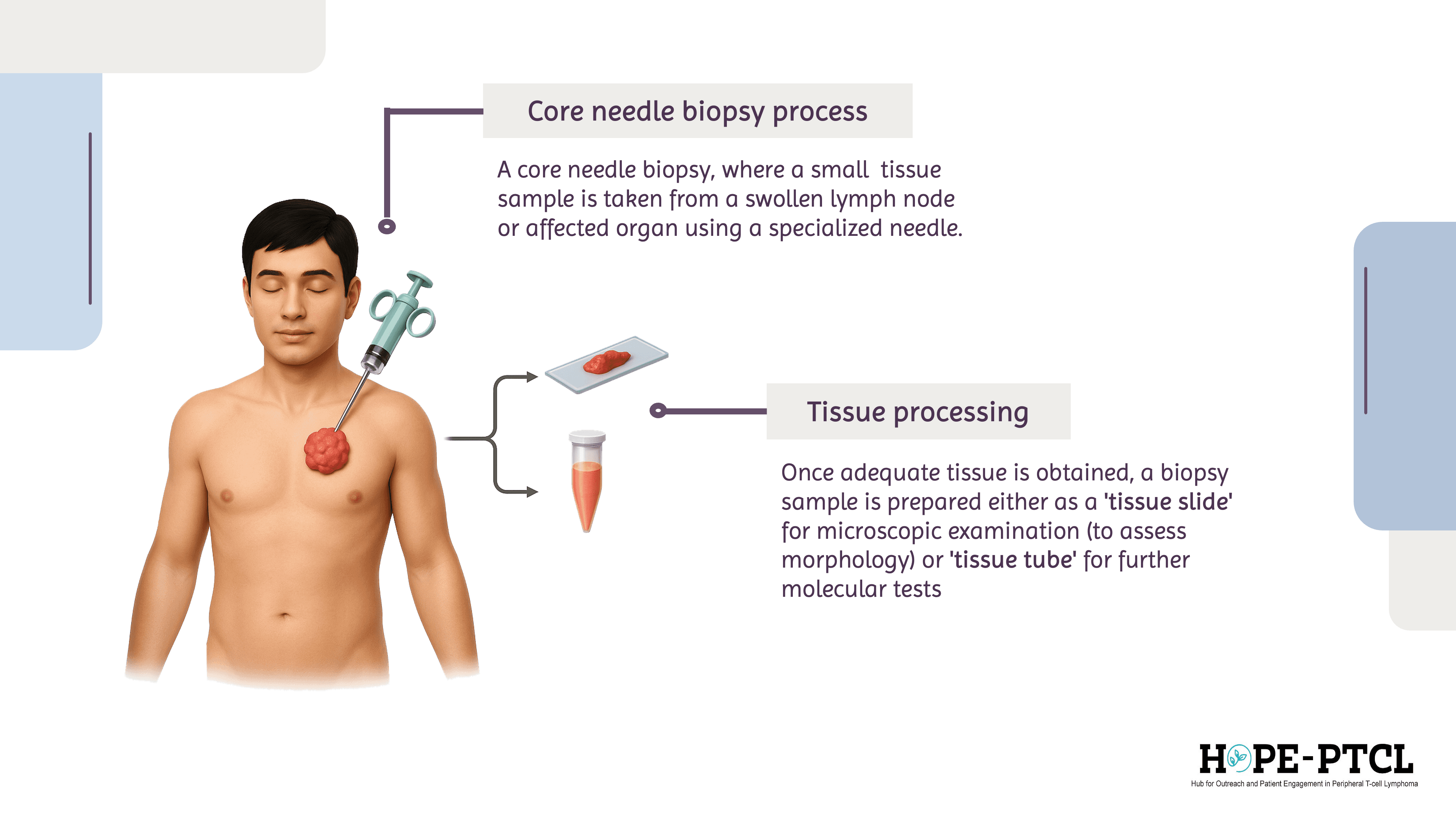 Core needle biopsy process

A core needle biopsy, where a small tissue sample is taken from a swollen lymph node or affected organ using a specialized needle.

Tissue processing

Once adequate tissue is obtained, a biopsy sample is prepared either as a 'tissue slide' for microscopic examination (to assess morphology) or 'tissue tube' for further molecular tests

HOPE-PTCL
Hub for Outreach and Patient Engagement in Peripheral T-cell Lymphoma